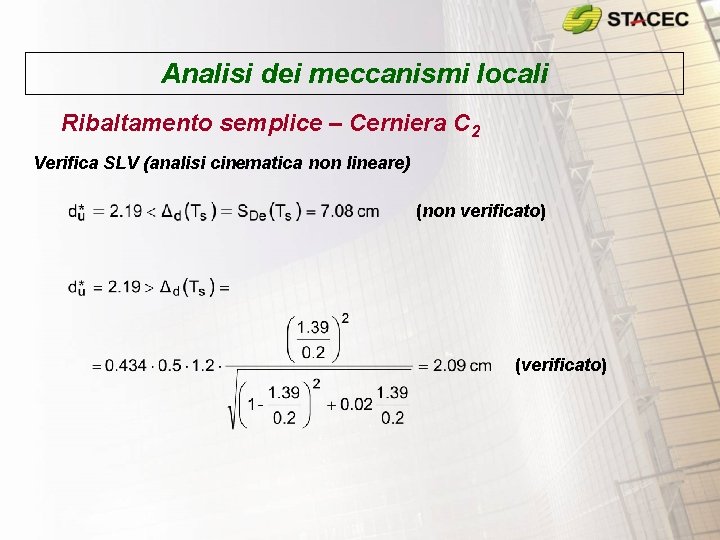 STACEC

Analisi dei meccanismi locali

Ribaltamento semplice – Cerniera $C_2$

Verifica SLV (analisi cinematica non lineare)

$d_u^* = 2.19 < \Delta_d(T_s) = S_{De}(T_s) = 7.08$ cm (non verificato)

$d_u^* = 2.19 > \Delta_d(T_s) =$

$= 0.434 \cdot 0.5 \cdot 1.2 \cdot \frac{\left(\frac{1.39}{0.2}\right)^2}{\sqrt{\left(1 - \frac{1.39}{0.2}\right)^2 + 0.02\frac{1.39}{0.2}}} = 2.09$ cm (verificato)